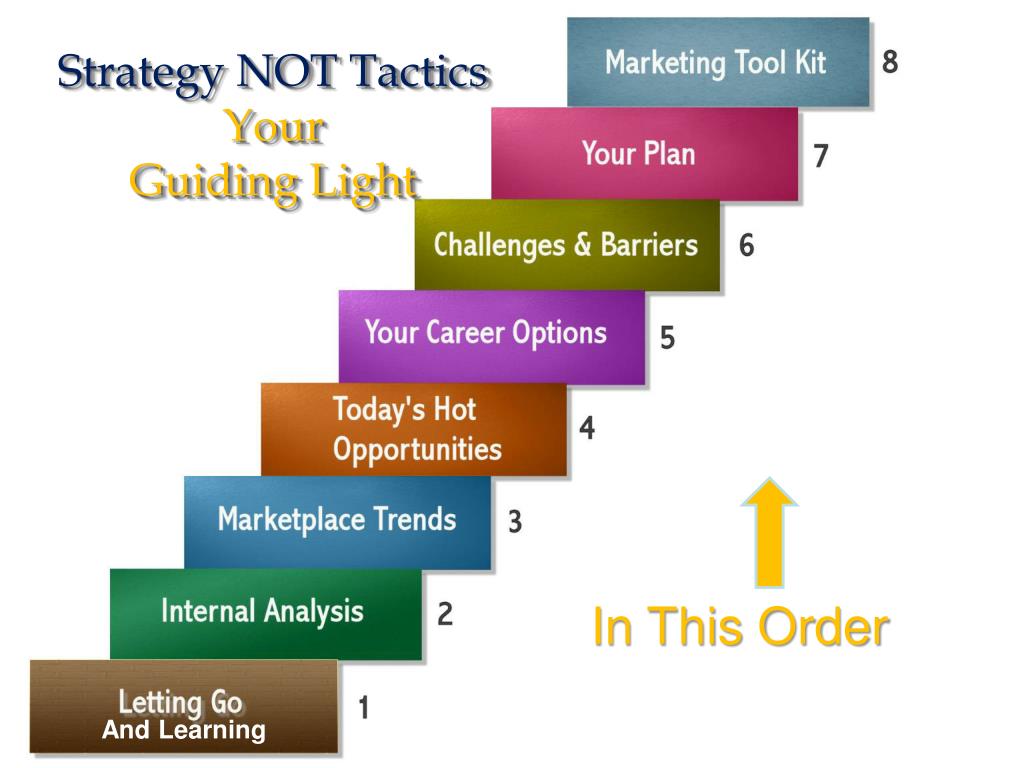 Strategy NOT Tactics
Your
Guiding Light

Marketing Tool Kit 8

Your Plan 7

Challenges & Barriers 6

Your Career Options 5

Today's Hot Opportunities 4

Marketplace Trends 3

Internal Analysis 2

Letting Go And Learning 1

In This Order